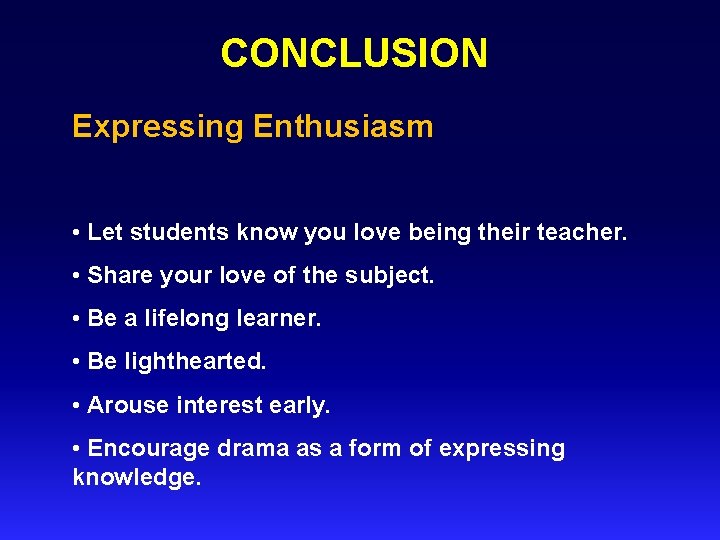 CONCLUSION

Expressing Enthusiasm

• Let students know you love being their teacher.

• Share your love of the subject.

• Be a lifelong learner.

• Be lighthearted.

• Arouse interest early.

• Encourage drama as a form of expressing knowledge.